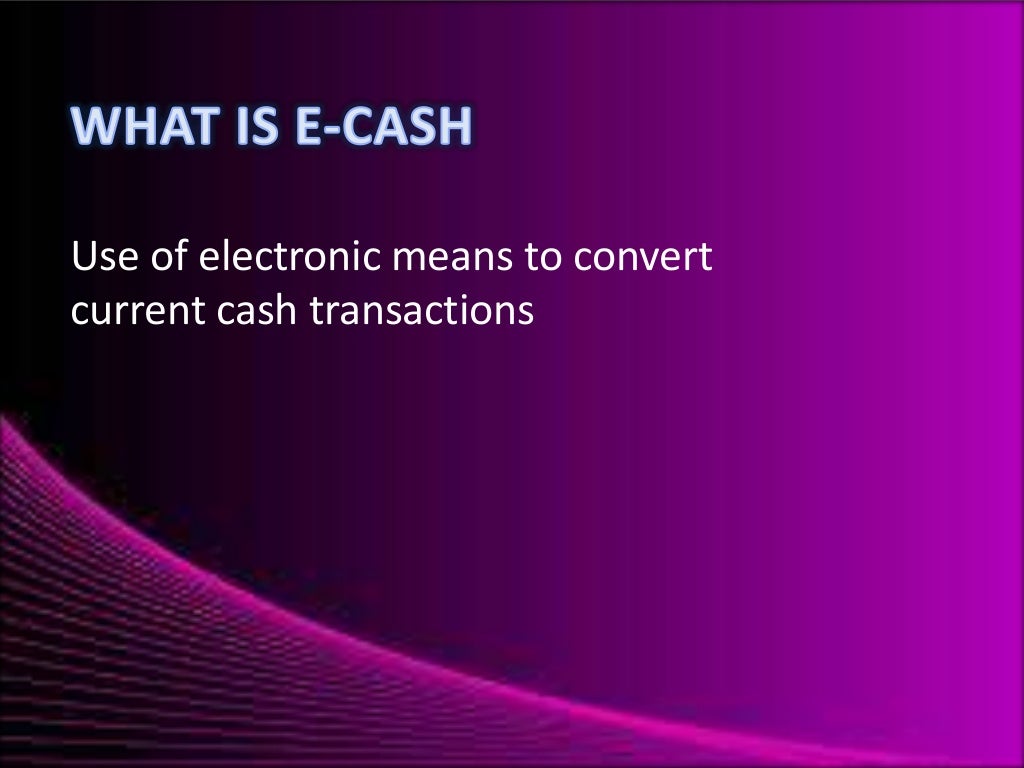 WHAT IS E-CASH

Use of electronic means to convert current cash transactions